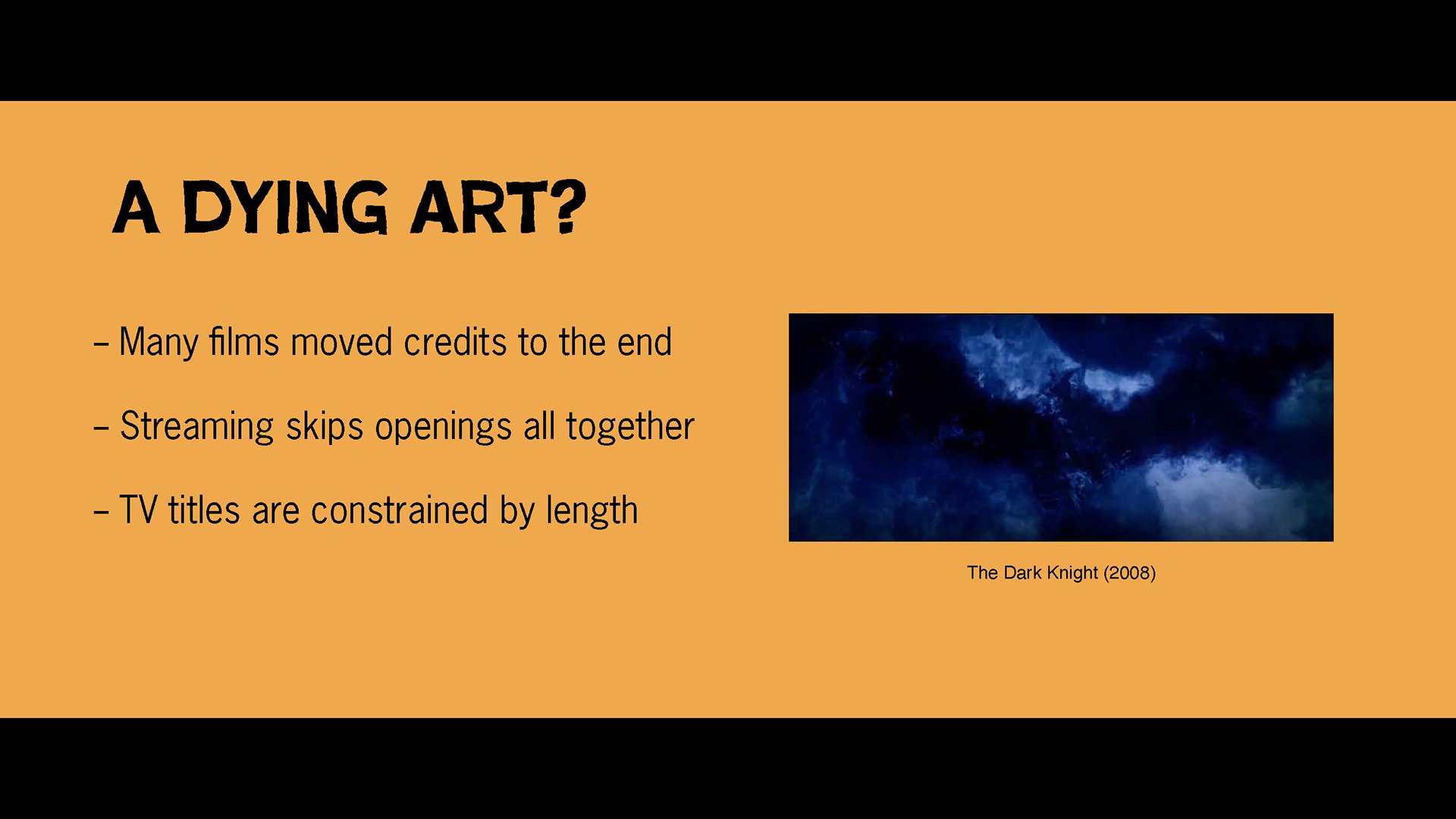 A DYING ART?

– Many films moved credits to the end

– Streaming skips openings all together

– TV titles are constrained by length

The Dark Knight (2008)